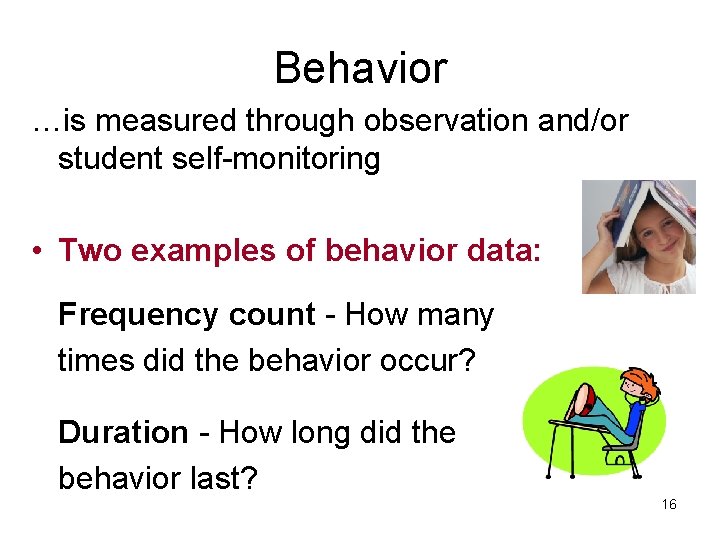 Behavior

…is measured through observation and/or student self-monitoring

• Two examples of behavior data:

Frequency count - How many times did the behavior occur?

Duration - How long did the behavior last?

16